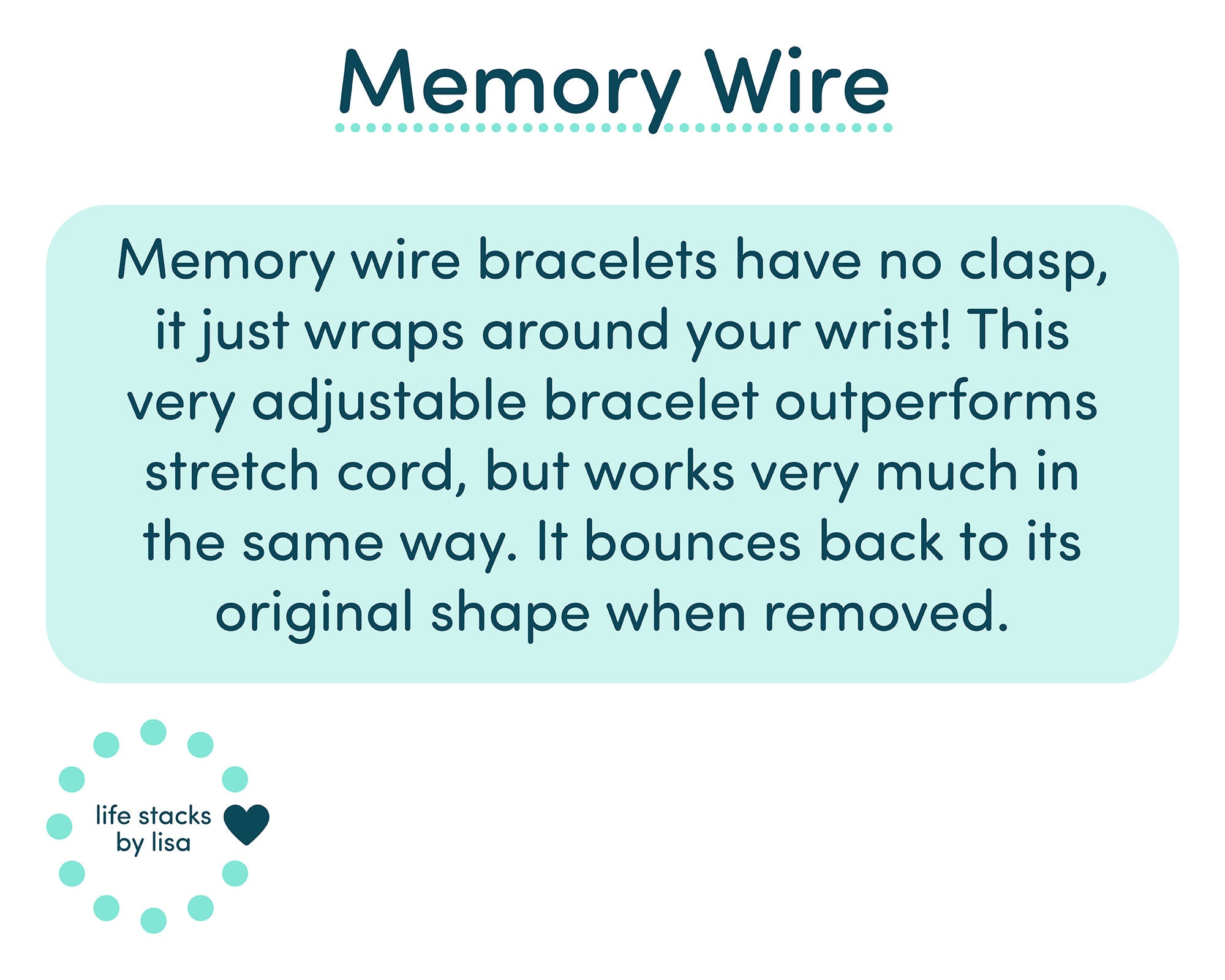 Memory Wire

Memory wire bracelets have no clasp, it just wraps around your wrist! This very adjustable bracelet outperforms stretch cord, but works very much in the same way. It bounces back to its original shape when removed.

life stacks by lisa